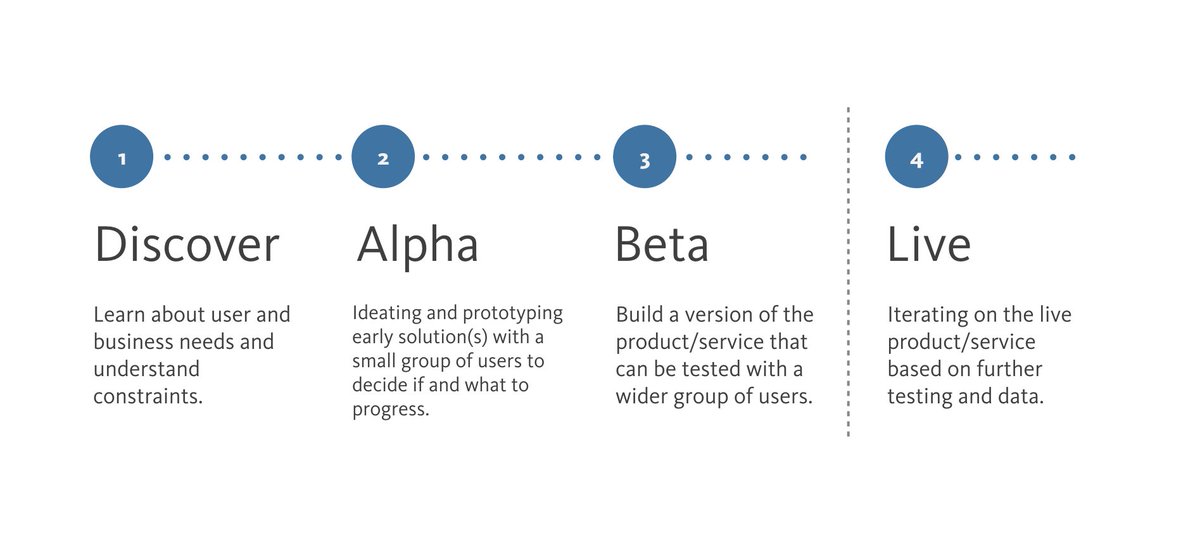 1

Discover

Learn about user and business needs and understand constraints.

2

Alpha

Ideating and prototyping early solution(s) with a small group of users to decide if and what to progress.

3

Beta

Build a version of the product/service that can be tested with a wider group of users.

4

Live

Iterating on the live product/service based on further testing and data.